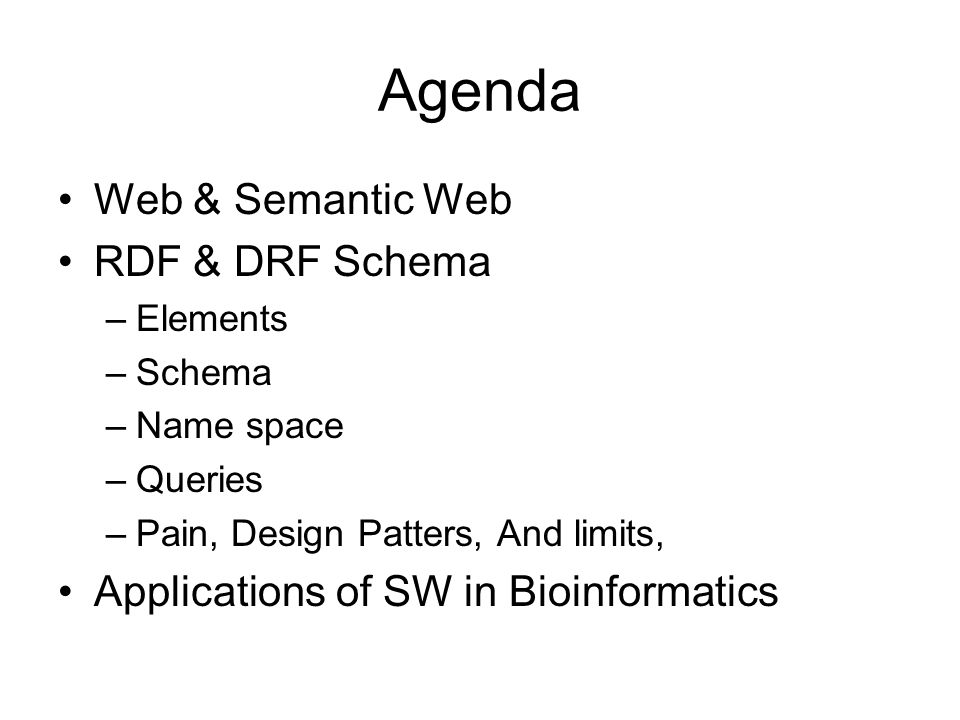 Agenda

• Web & Semantic Web
• RDF & DRF Schema
  – Elements
  – Schema
  – Name space
  – Queries
  – Pain, Design Patters, And limits,
• Applications of SW in Bioinformatics